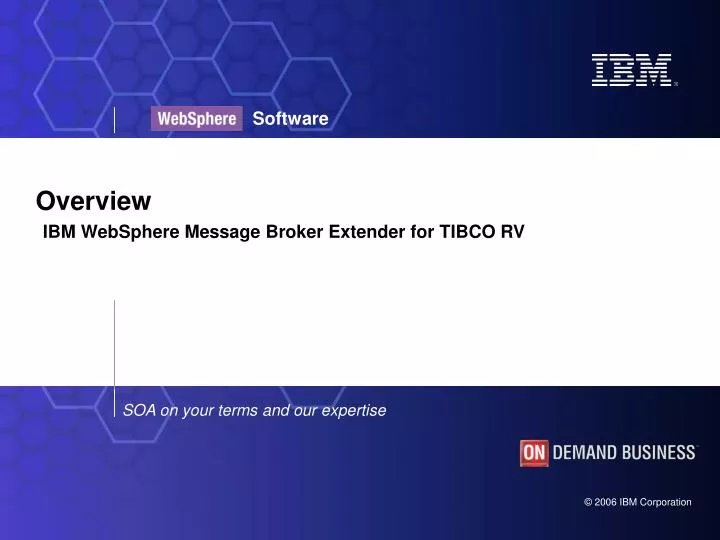 IBM

WebSphere Software

Overview

IBM WebSphere Message Broker Extender for TIBCO RV

SOA on your terms and our expertise

ON DEMAND BUSINESS

© 2006 IBM Corporation